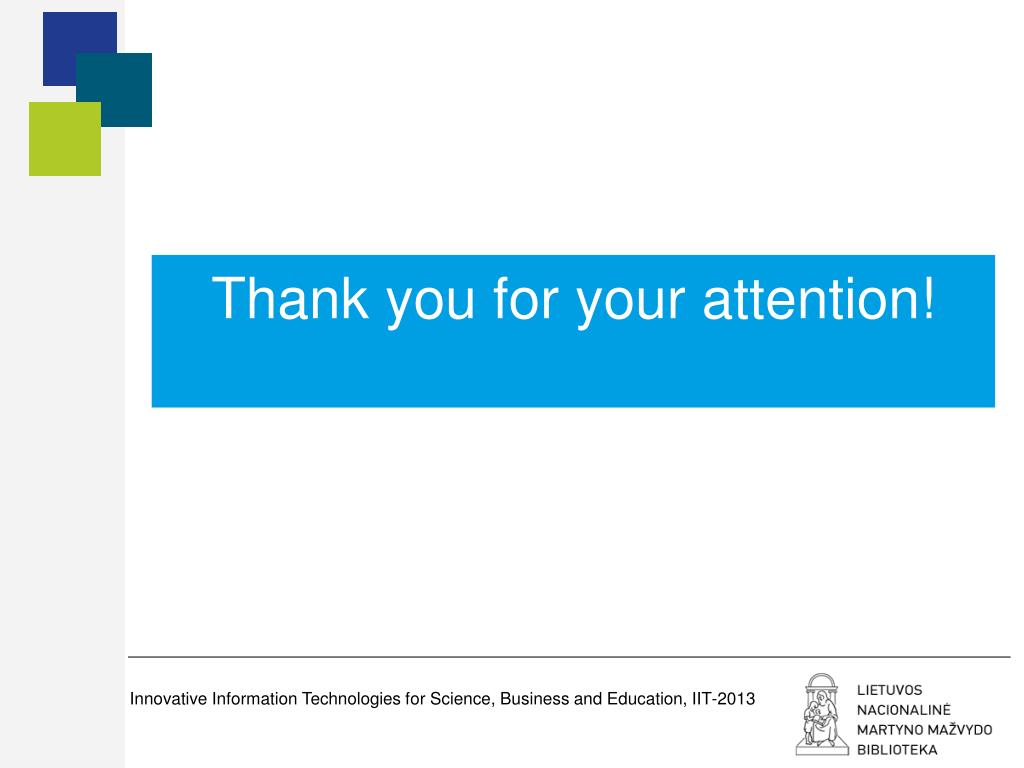 Thank you for your attention!

Innovative Information Technologies for Science, Business and Education, IIT-2013

LIETUVOS
NACIONALINĖ
MARTYNO MAŽVYDO
BIBLIOTEKA